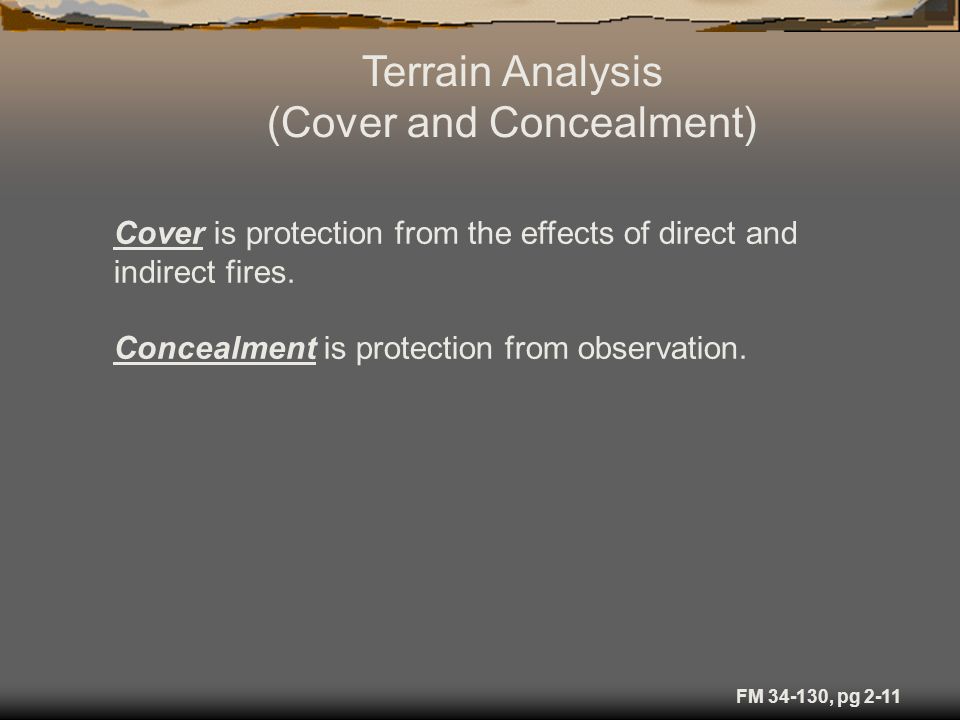 Terrain Analysis
(Cover and Concealment)

Cover is protection from the effects of direct and indirect fires.

Concealment is protection from observation.

FM 34-130, pg 2-11